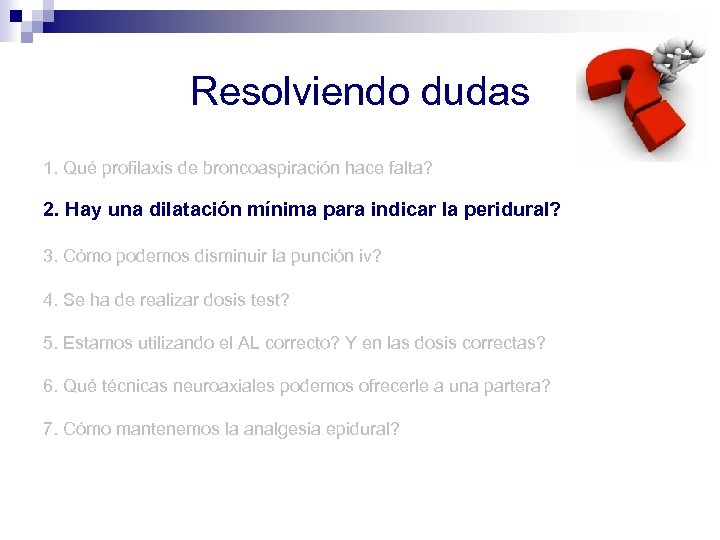 Resolviendo dudas

1. Qué profilaxis de broncoaspiración hace falta?

2. Hay una dilatación mínima para indicar la peridural?

3. Cómo podemos disminuir la punción iv?

4. Se ha de realizar dosis test?

5. Estamos utilizando el AL correcto? Y en las dosis correctas?

6. Qué técnicas neuroaxiales podemos ofrecerle a una partera?

7. Cómo mantenemos la analgesia epidural?